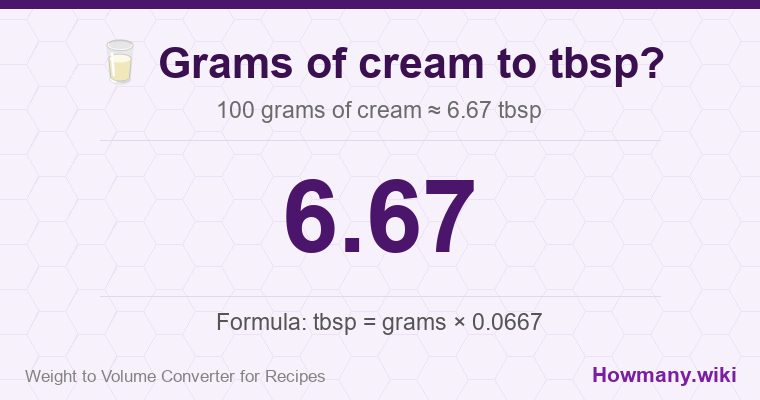 Grams of cream to tbsp?

100 grams of cream ≈ 6.67 tbsp

6.67

Formula: tbsp = grams × 0.0667

Weight to Volume Converter for Recipes

Howmany.wiki